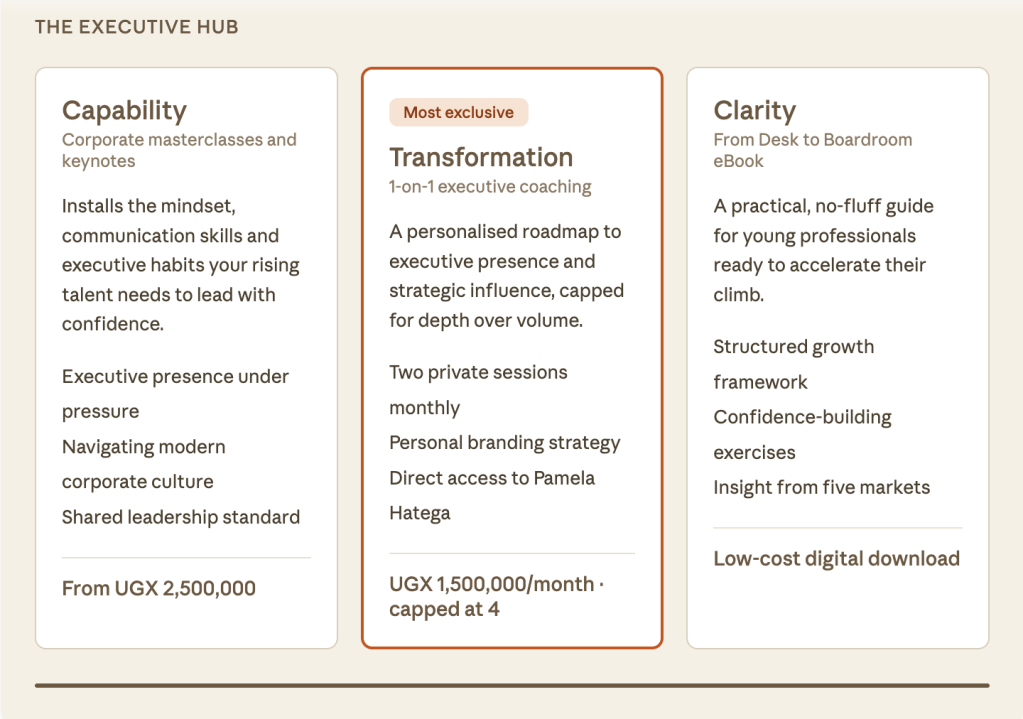 THE EXECUTIVE HUB

Capability
Corporate masterclasses and keynotes

Installs the mindset, communication skills and executive habits your rising talent needs to lead with confidence.

Executive presence under pressure
Navigating modern corporate culture
Shared leadership standard

From UGX 2,500,000

Most exclusive
Transformation
1-on-1 executive coaching

A personalised roadmap to executive presence and strategic influence, capped for depth over volume.

Two private sessions monthly
Personal branding strategy
Direct access to Pamela Hatega

UGX 1,500,000/month · capped at 4

Clarity
From Desk to Boardroom eBook

A practical, no-fluff guide for young professionals ready to accelerate their climb.

Structured growth framework
Confidence-building exercises
Insight from five markets

Low-cost digital download